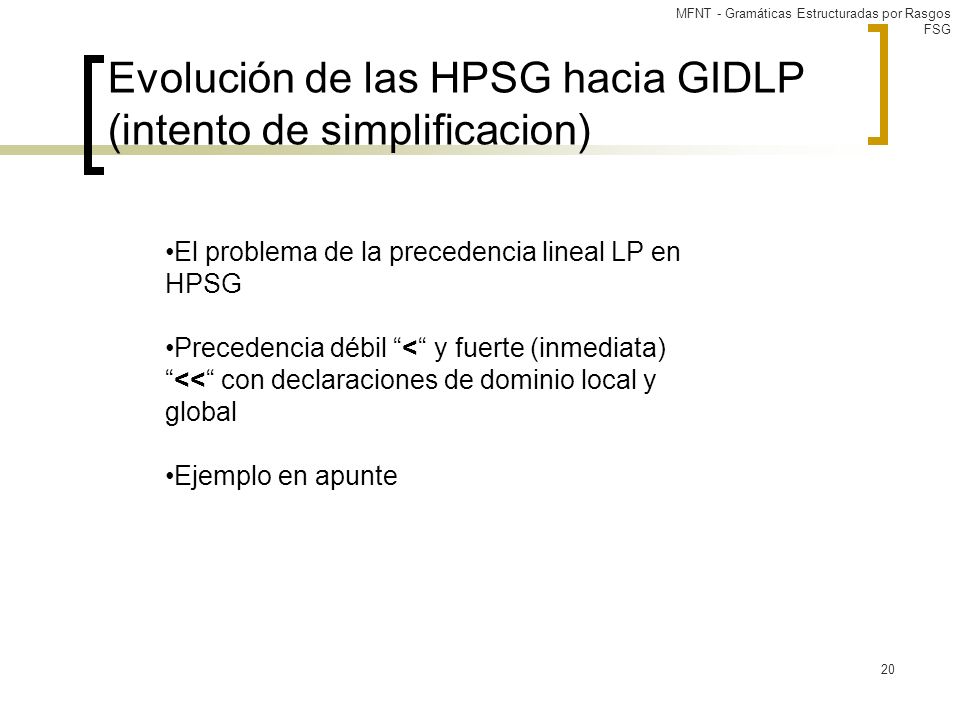 MFNT - Gramáticas Estructuradas por Rasgos FSG

Evolución de las HPSG hacia GIDLP (intento de simplificacion)

•El problema de la precedencia lineal LP en HPSG

•Precedencia débil “<“ y fuerte (inmediata) “<<“ con declaraciones de dominio local y global

•Ejemplo en apunte

20